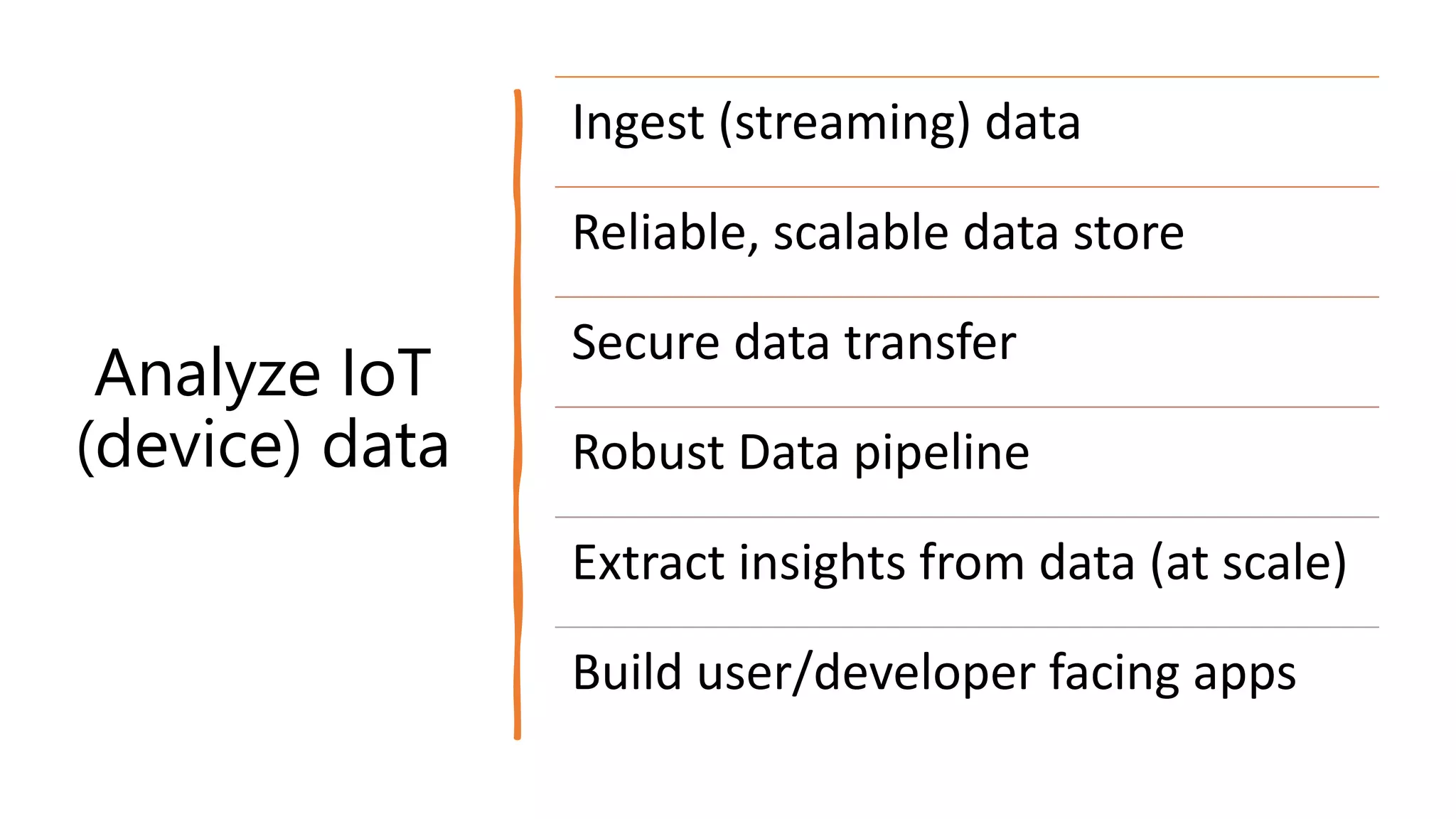 Analyze IoT (device) data

Ingest (streaming) data

Reliable, scalable data store

Secure data transfer

Robust Data pipeline

Extract insights from data (at scale)

Build user/developer facing apps